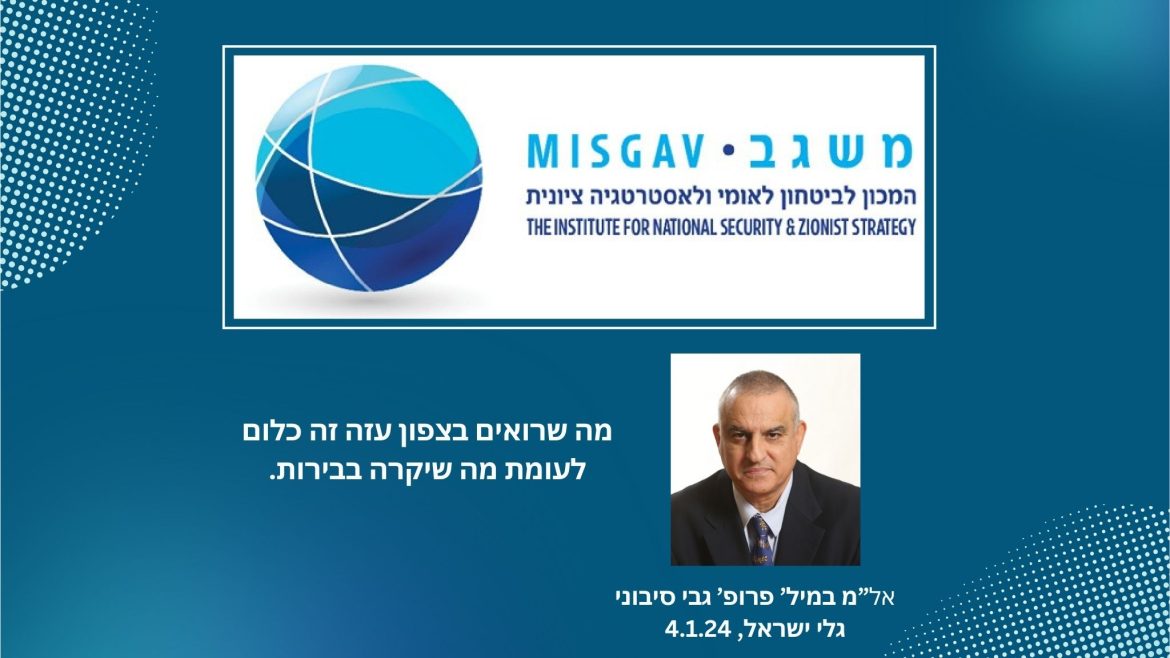 MISGAV • משגב
המכון לביטחון לאומי ולאסטרטגיה ציונית
THE INSTITUTE FOR NATIONAL SECURITY & ZIONIST STRATEGY

מה שרואים בצפון עזה זה כלום לעומת מה שיקרה בבירות.

אל"מ במיל' פרופ' גבי סיבוני
גלי ישראל, 4.1.24